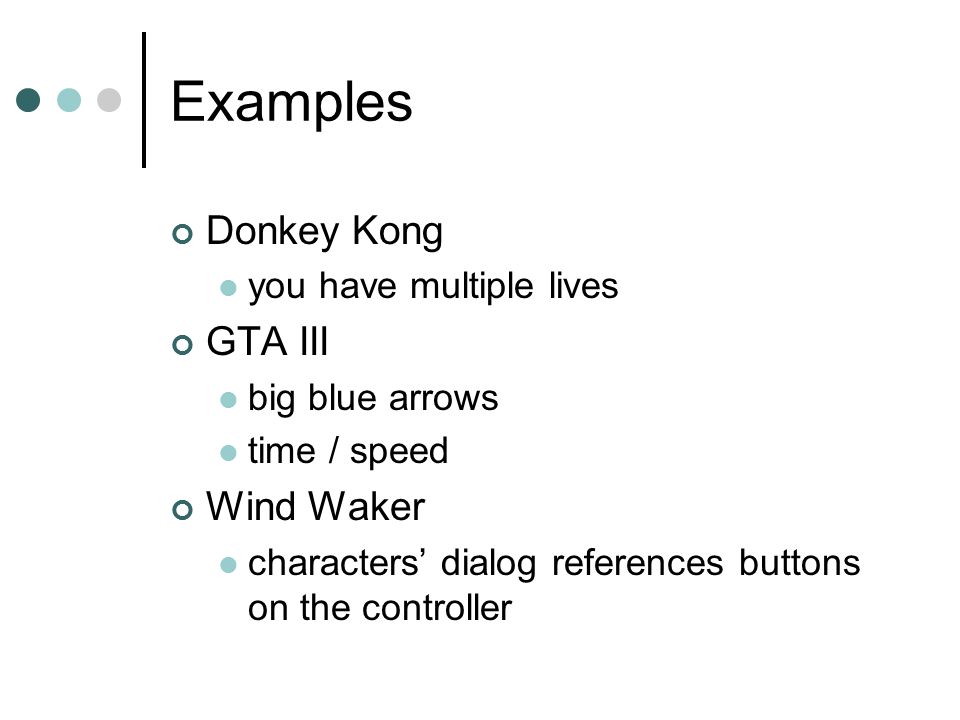 Examples

Donkey Kong

you have multiple lives

GTA III

big blue arrows

time / speed

Wind Waker

characters’ dialog references buttons on the controller